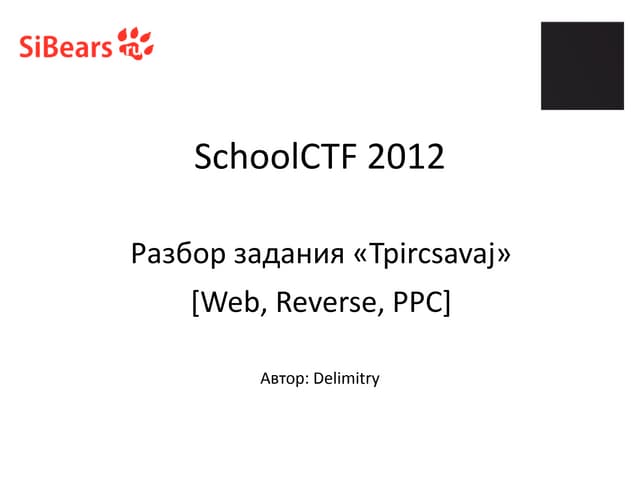 SiBears

SchoolCTF 2012

Разбор задания «Tpircsavaj»

[Web, Reverse, PPC]

Автор: Delimitry